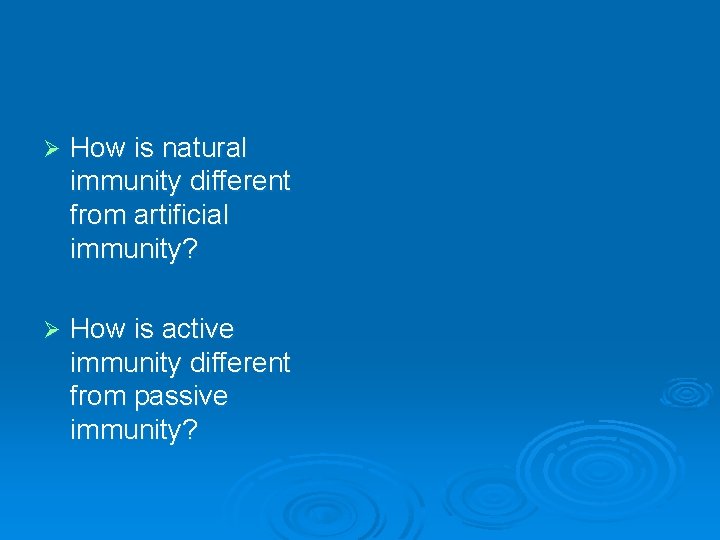 ➢ How is natural immunity different from artificial immunity?

➢ How is active immunity different from passive immunity?